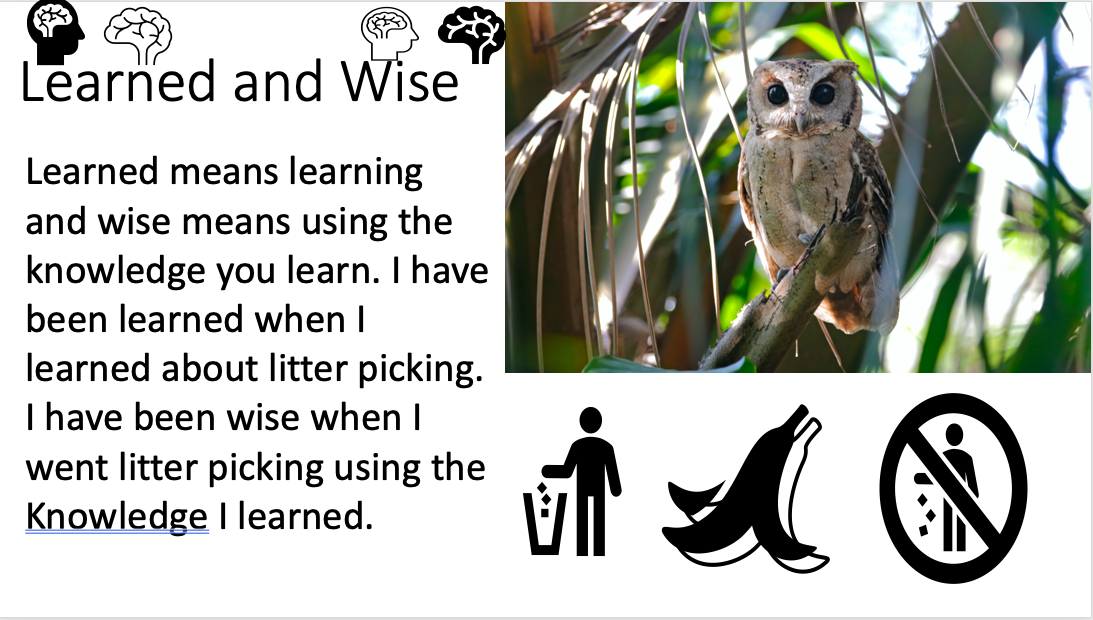 Learned and Wise

Learned means learning and wise means using the knowledge you learn. I have been learned when I learned about litter picking. I have been wise when I went litter picking using the Knowledge I learned.